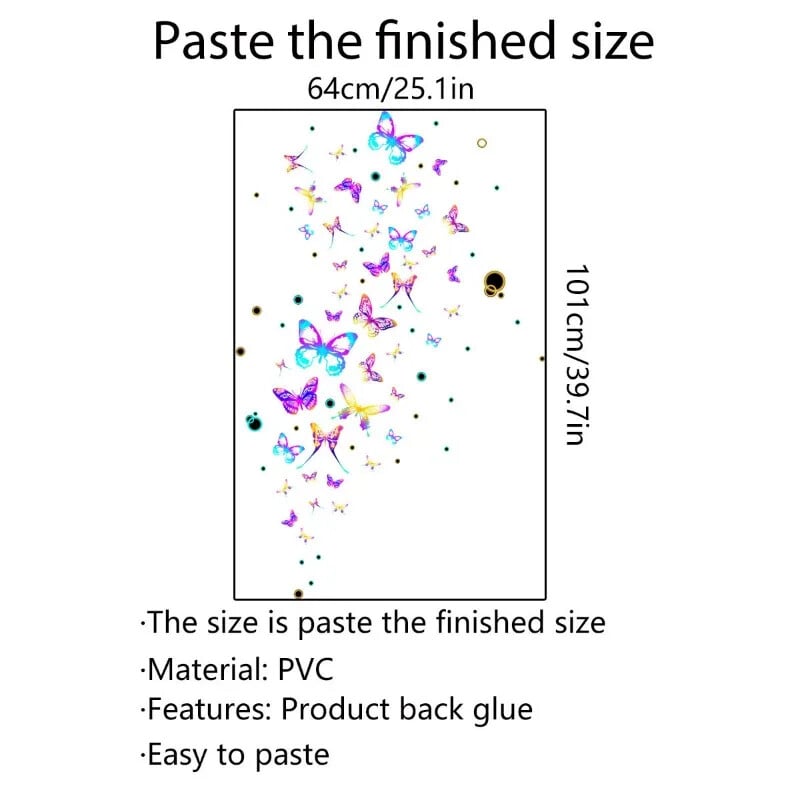 Paste the finished size

64cm/25.1in

101cm/39.7in

·The size is paste the finished size

·Material: PVC

·Features: Product back glue

·Easy to paste